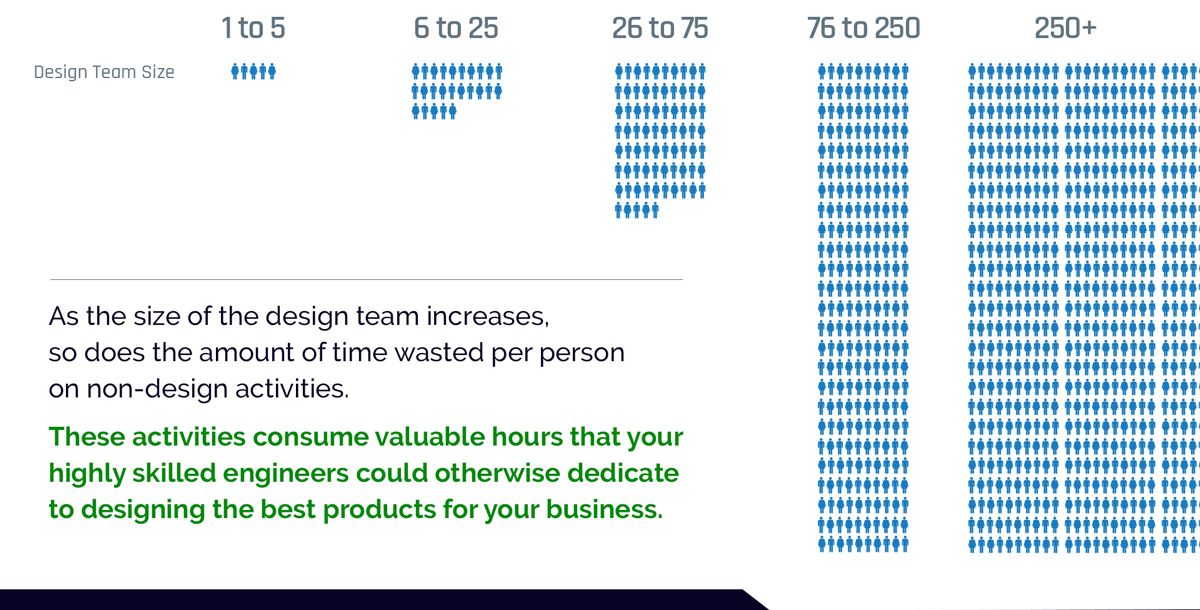 1 to 5

6 to 25

26 to 75

76 to 250

250+

Design Team Size

As the size of the design team increases, so does the amount of time wasted per person on non-design activities.

These activities consume valuable hours that your highly skilled engineers could otherwise dedicate to designing the best products for your business.